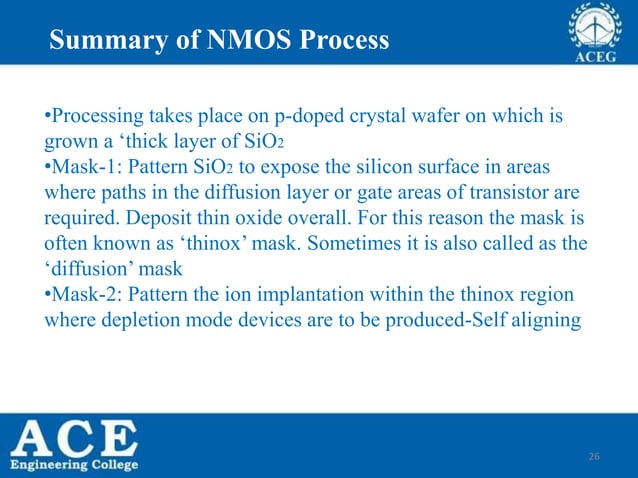 Summary of NMOS Process

ACEG

•Processing takes place on p-doped crystal wafer on which is grown a ‘thick layer of $SiO_2$
•Mask-1: Pattern $SiO_2$ to expose the silicon surface in areas where paths in the diffusion layer or gate areas of transistor are required. Deposit thin oxide overall. For this reason the mask is often known as ‘thinox’ mask. Sometimes it is also called as the ‘diffusion’ mask
•Mask-2: Pattern the ion implantation within the thinox region where depletion mode devices are to be produced-Self aligning

ACE
Engineering College

26